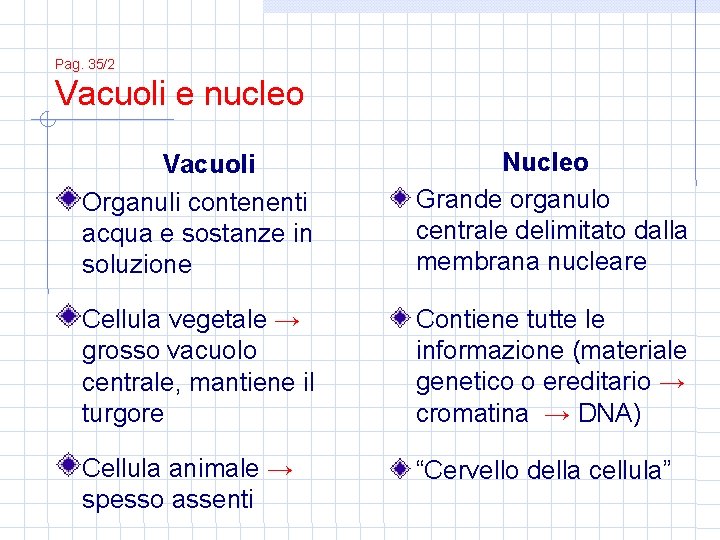 Pag. 35/2

Vacuoli e nucleo

Vacuoli

Organuli contenenti acqua e sostanze in soluzione

Cellula vegetale → grosso vacuolo centrale, mantiene il turgore

Cellula animale → spesso assenti

Nucleo

Grande organulo centrale delimitato dalla membrana nucleare

Contiene tutte le informazione (materiale genetico o ereditario → cromatina → DNA)

“Cervello della cellula”